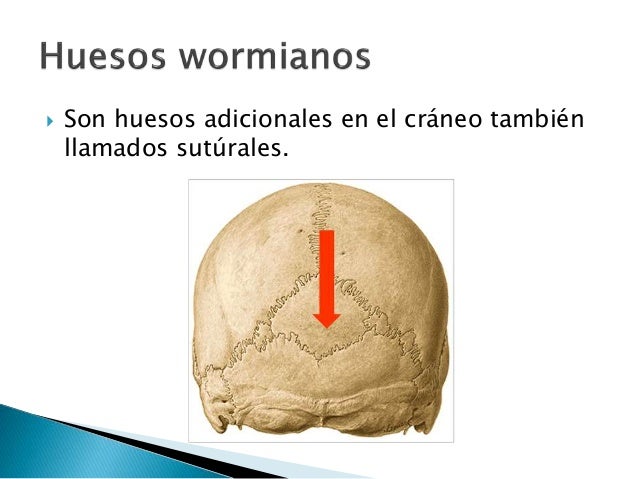 Huesos wormianos

Son huesos adicionales en el cráneo también llamados sutúrales.